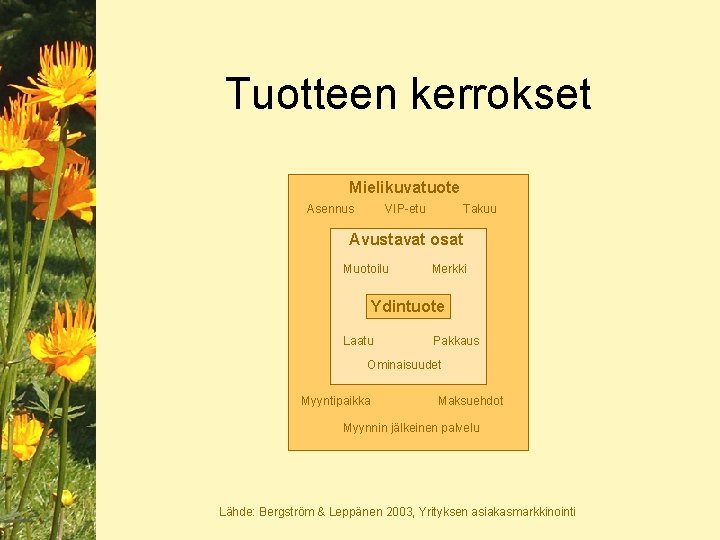 Tuotteen kerrokset

Mielikuvatuote

Asennus VIP-etu Takuu

Avustavat osat

Muotoilu Merkki

Ydintuote

Laatu Pakkaus

Ominaisuudet

Myyntipaikka Maksuehdot

Myynnin jälkeinen palvelu

Lähde: Bergström & Leppänen 2003, Yrityksen asiakasmarkkinointi